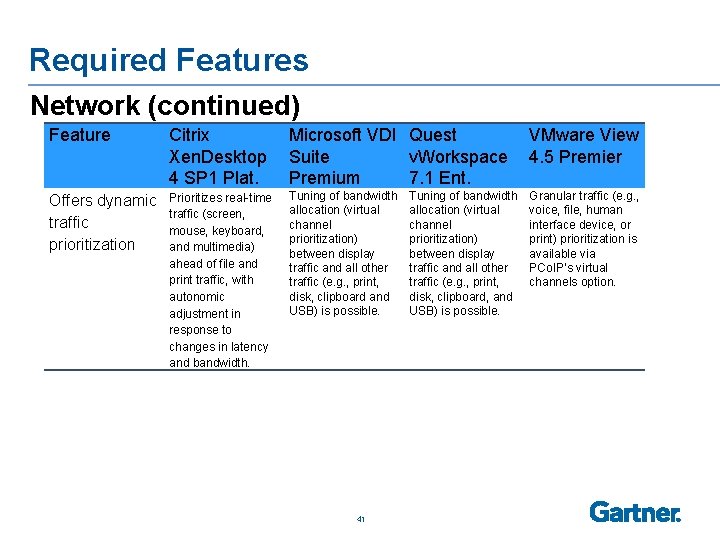 Required Features

Network (continued)

| Feature | Citrix XenDesktop 4 SP1 Plat. | Microsoft VDI Suite Premium | Quest vWorkspace 7.1 Ent. | VMware View 4.5 Premier |
|---|---|---|---|---|
| Offers dynamic traffic prioritization | Prioritizes real-time traffic (screen, mouse, keyboard, and multimedia) ahead of file and print traffic, with autonomic adjustment in response to changes in latency and bandwidth. | Tuning of bandwidth allocation (virtual channel prioritization) between display traffic and all other traffic (e.g., print, disk, clipboard and USB) is possible. | Tuning of bandwidth allocation (virtual channel prioritization) between display traffic and all other traffic (e.g., print, disk, clipboard, and USB) is possible. | Granular traffic (e.g., voice, file, human interface device, or print) prioritization is available via PCoIP's virtual channels option. |

41

Gartner.